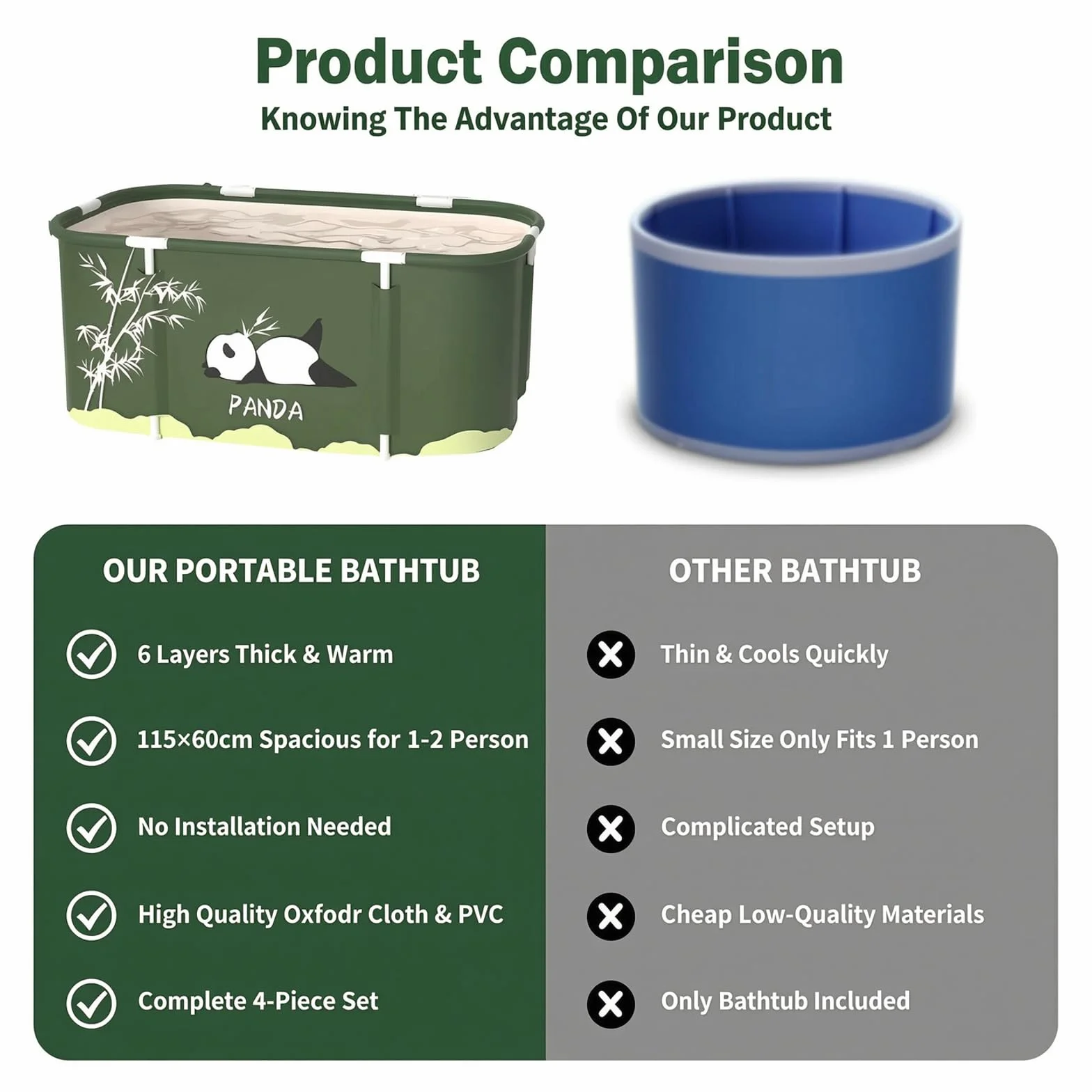 Product Comparison
Knowing The Advantage Of Our Product

PANDA

OUR PORTABLE BATHTUB

6 Layers Thick & Warm

115×60cm Spacious for 1-2 Person

No Installation Needed

High Quality Oxfodr Cloth & PVC

Complete 4-Piece Set

OTHER BATHTUB

Thin & Cools Quickly

Small Size Only Fits 1 Person

Complicated Setup

Cheap Low-Quality Materials

Only Bathtub Included